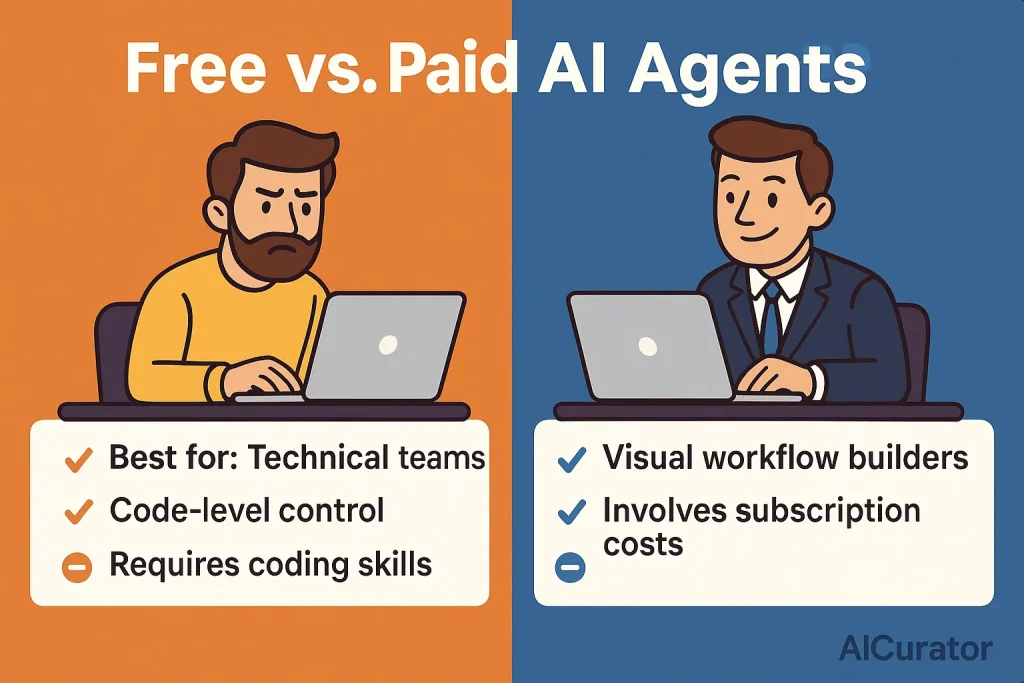 Free vs. Paid AI Agents

Best for: Technical teams
Code-level control
Requires coding skills

Visual workflow builders
Involves subscription costs

AICurator